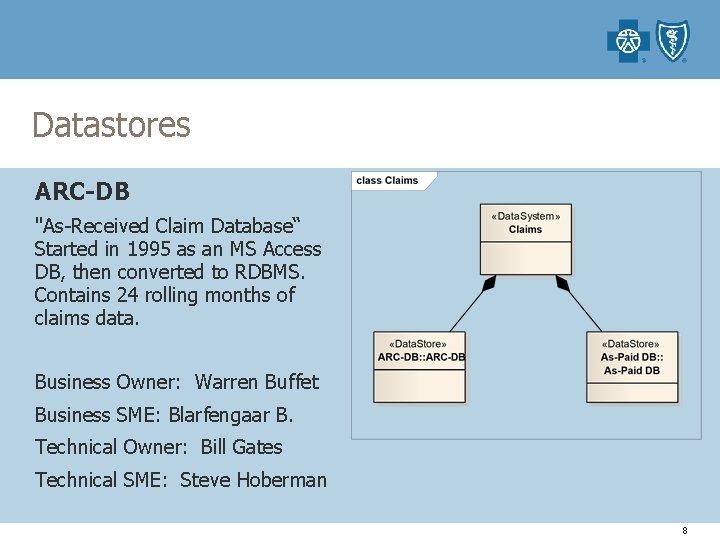 Datastores

ARC-DB

"As-Received Claim Database“ Started in 1995 as an MS Access DB, then converted to RDBMS. Contains 24 rolling months of claims data.

Business Owner: Warren Buffet

Business SME: Blarfengaar B.

Technical Owner: Bill Gates

Technical SME: Steve Hoberman

class Claims

«DataSystem» Claims

«DataStore» ARC-DB::ARC-DB

«DataStore» As-Paid DB:: As-Paid DB

8